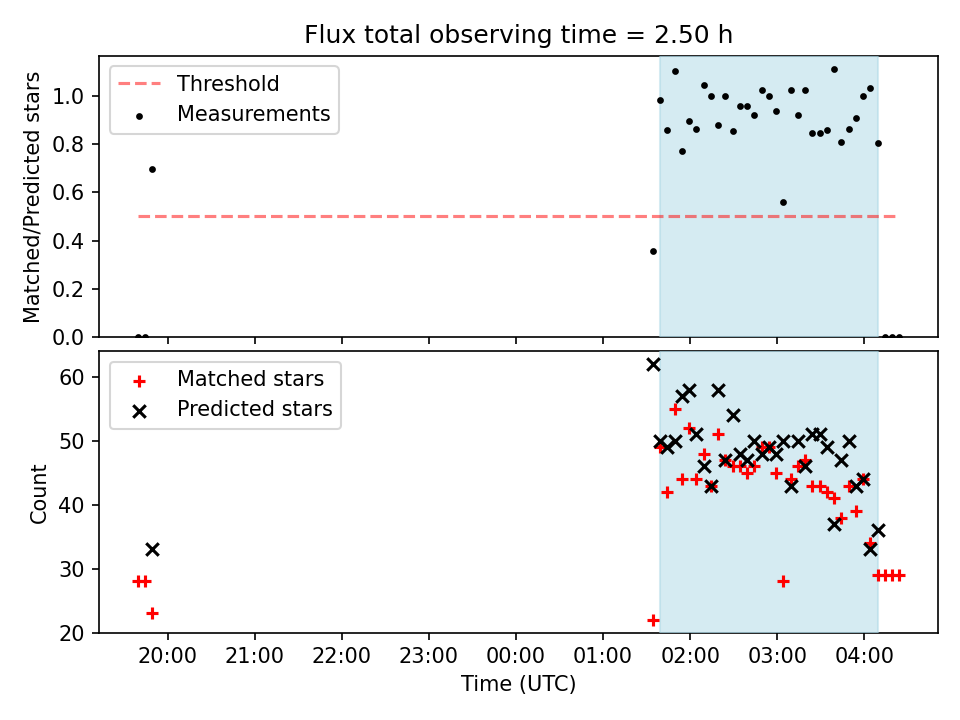 Flux total observing time = 2.50 h

Threshold
Measurements

Matched/Predicted stars

1.0
0.8
0.6
0.4
0.2
0.0

Matched stars
Predicted stars

Count

60
50
40
30
20

20:00 21:00 22:00 23:00 00:00 01:00 02:00 03:00 04:00

Time (UTC)